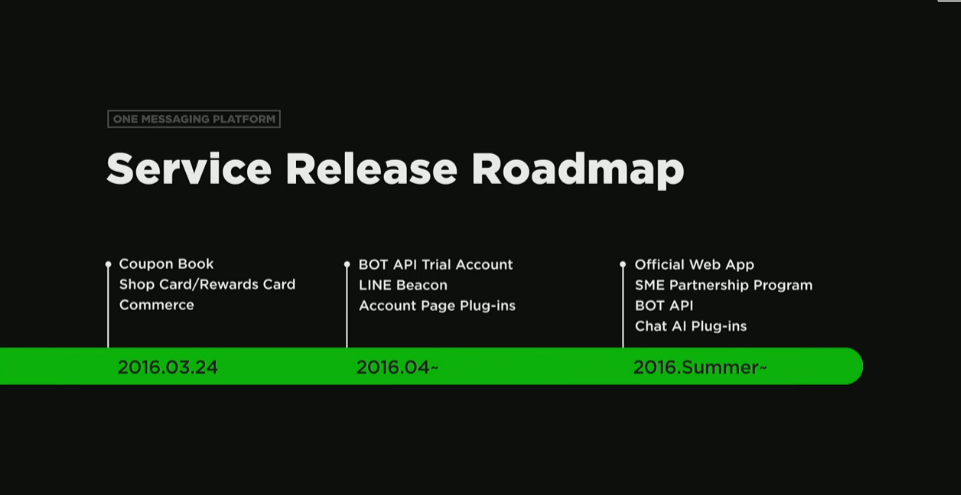 ONE MESSAGING PLATFORM

Service Release Roadmap

Coupon Book
Shop Card/Rewards Card
Commerce

2016.03.24

BOT API Trial Account
LINE Beacon
Account Page Plug-ins

2016.04~

Official Web App
SME Partnership Program
BOT API
Chat AI Plug-ins

2016.Summer~